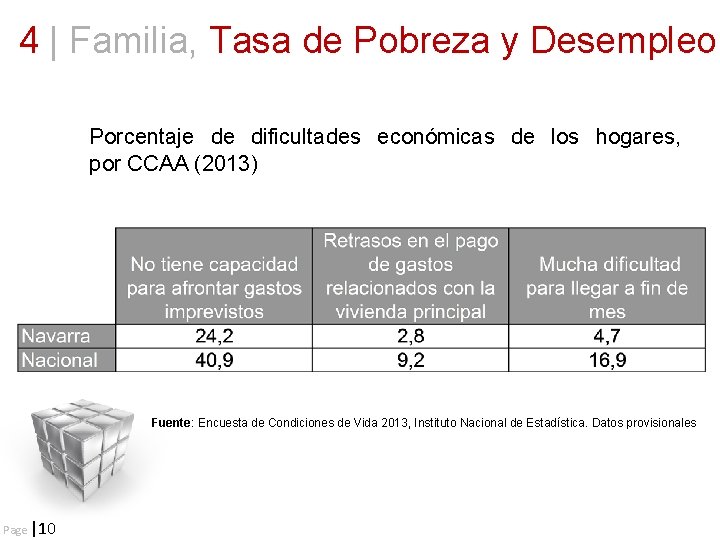 4 | Familia, Tasa de Pobreza y Desempleo

Porcentaje de dificultades económicas de los hogares, por CCAA (2013)

| | No tiene capacidad para afrontar gastos imprevistos | Retrasos en el pago de gastos relacionados con la vivienda principal | Mucha dificultad para llegar a fin de mes |
|---|---|---|---|
| Navarra | 24,2 | 2,8 | 4,7 |
| Nacional | 40,9 | 9,2 | 16,9 |

Fuente: Encuesta de Condiciones de Vida 2013, Instituto Nacional de Estadística. Datos provisionales

Page |10